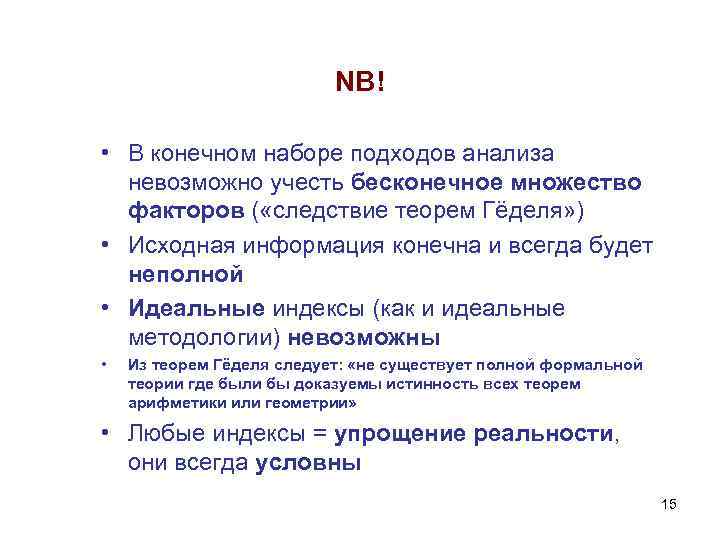 NB!

• В конечном наборе подходов анализа невозможно учесть бесконечное множество факторов («следствие теорем Гёделя»)

• Исходная информация конечна и всегда будет неполной

• Идеальные индексы (как и идеальные методологии) невозможны

• Из теорем Гёделя следует: «не существует полной формальной теории где были бы доказуемы истинность всех теорем арифметики или геометрии»

• Любые индексы = упрощение реальности, они всегда условны

15